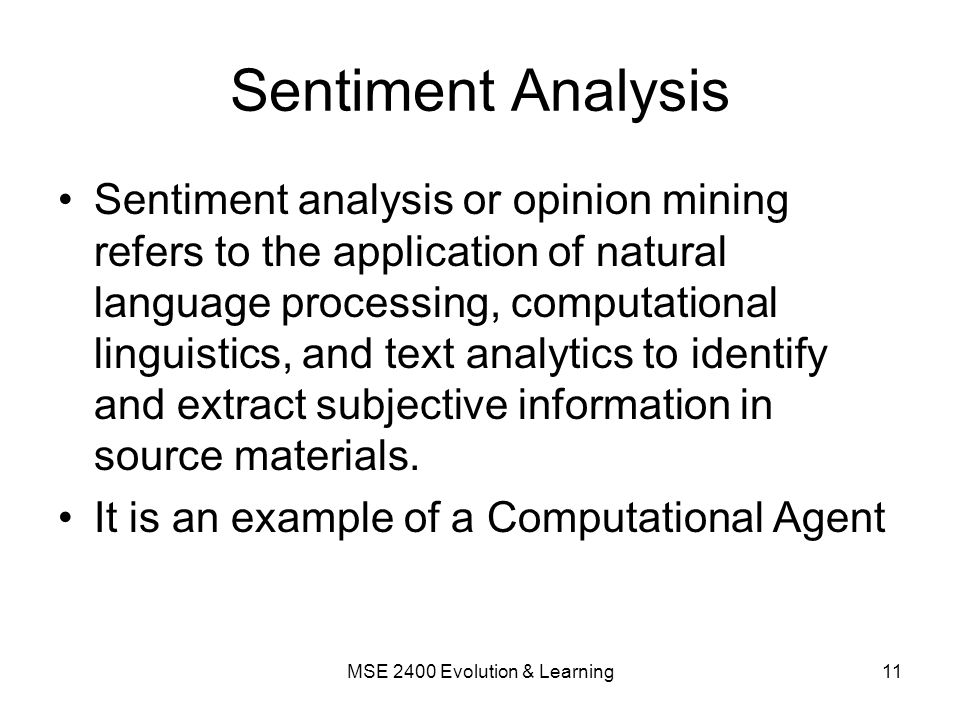 Sentiment Analysis

• Sentiment analysis or opinion mining refers to the application of natural language processing, computational linguistics, and text analytics to identify and extract subjective information in source materials.

• It is an example of a Computational Agent

MSE 2400 Evolution & Learning

11